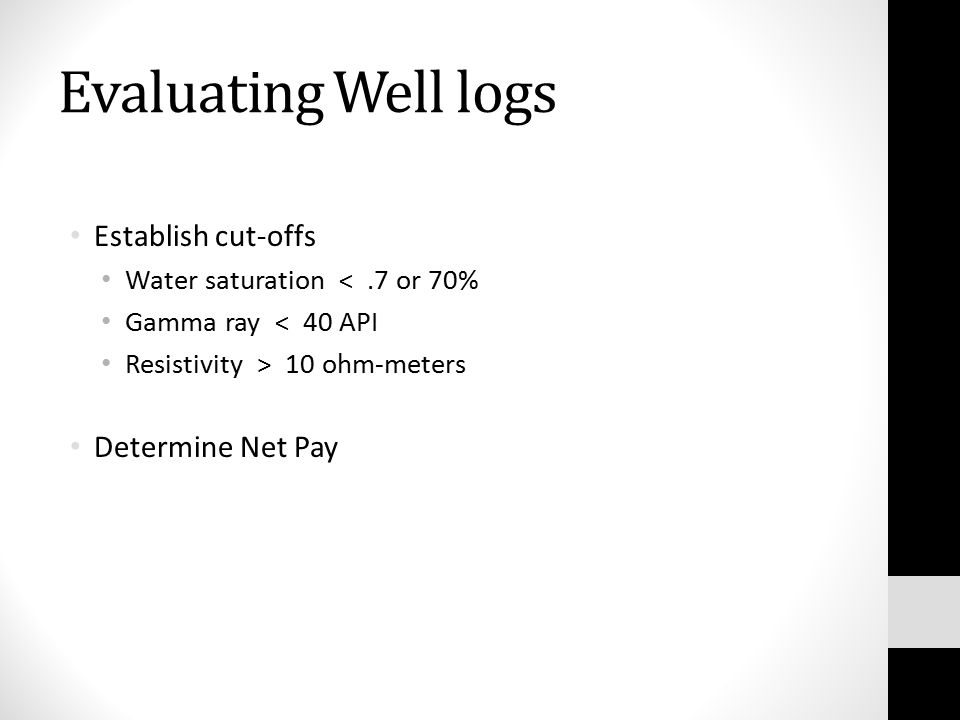 Evaluating Well logs

• Establish cut-offs
  • Water saturation < .7 or 70%
  • Gamma ray < 40 API
  • Resistivity > 10 ohm-meters

• Determine Net Pay